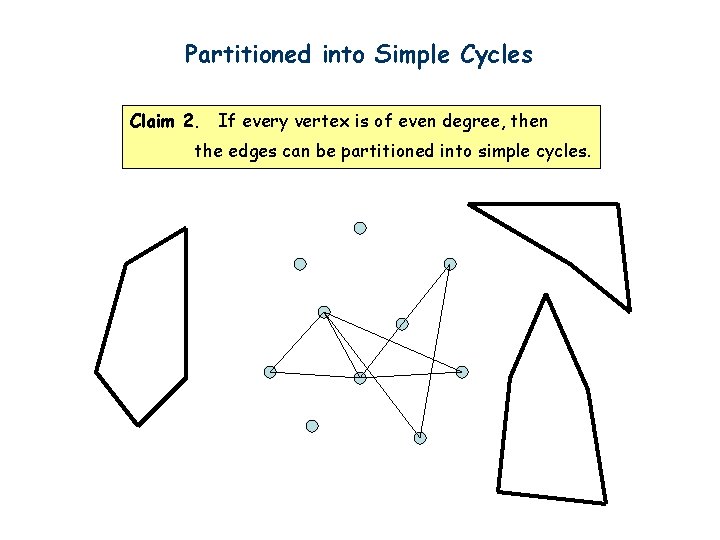 Partitioned into Simple Cycles

Claim 2. If every vertex is of even degree, then the edges can be partitioned into simple cycles.